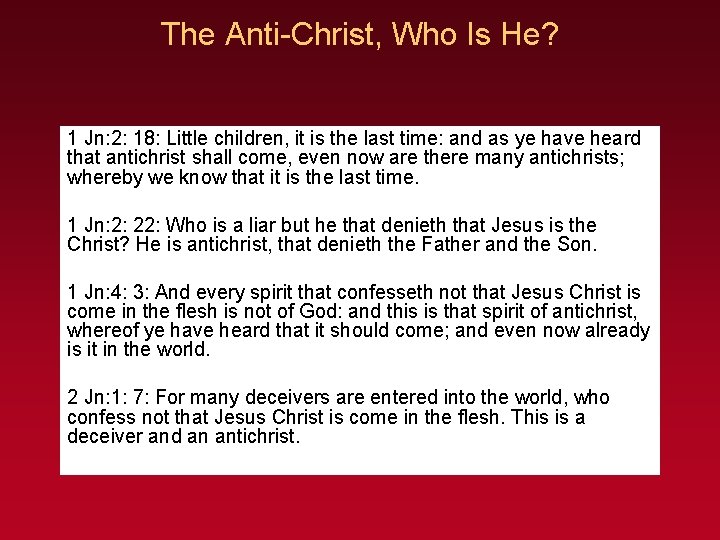 The Anti-Christ, Who Is He?

1 Jn:2: 18: Little children, it is the last time: and as ye have heard that antichrist shall come, even now are there many antichrists; whereby we know that it is the last time.

1 Jn:2: 22: Who is a liar but he that denieth that Jesus is the Christ? He is antichrist, that denieth the Father and the Son.

1 Jn:4: 3: And every spirit that confesseth not that Jesus Christ is come in the flesh is not of God: and this is that spirit of antichrist, whereof ye have heard that it should come; and even now already is it in the world.

2 Jn:1: 7: For many deceivers are entered into the world, who confess not that Jesus Christ is come in the flesh. This is a deceiver and an antichrist.